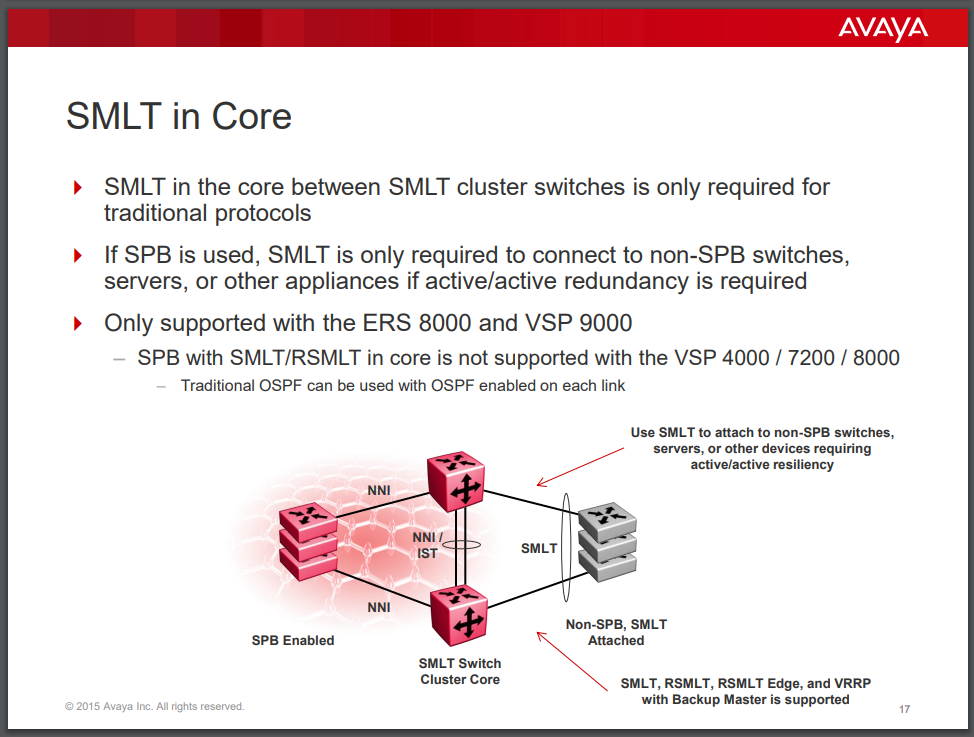 AVAYA

SMLT in Core

SMLT in the core between SMLT cluster switches is only required for traditional protocols

If SPB is used, SMLT is only required to connect to non-SPB switches, servers, or other appliances if active/active redundancy is required

Only supported with the ERS 8000 and VSP 9000

– SPB with SMLT/RSMLT in core is not supported with the VSP 4000 / 7200 / 8000

– Traditional OSPF can be used with OSPF enabled on each link

Use SMLT to attach to non-SPB switches, servers, or other devices requiring active/active resiliency

NNI

NNI / IST

SMLT

NNI

SPB Enabled

SMLT Switch Cluster Core

Non-SPB, SMLT Attached

SMLT, RSMLT, RSMLT Edge, and VRRP with Backup Master is supported

© 2015 Avaya Inc. All rights reserved.

17